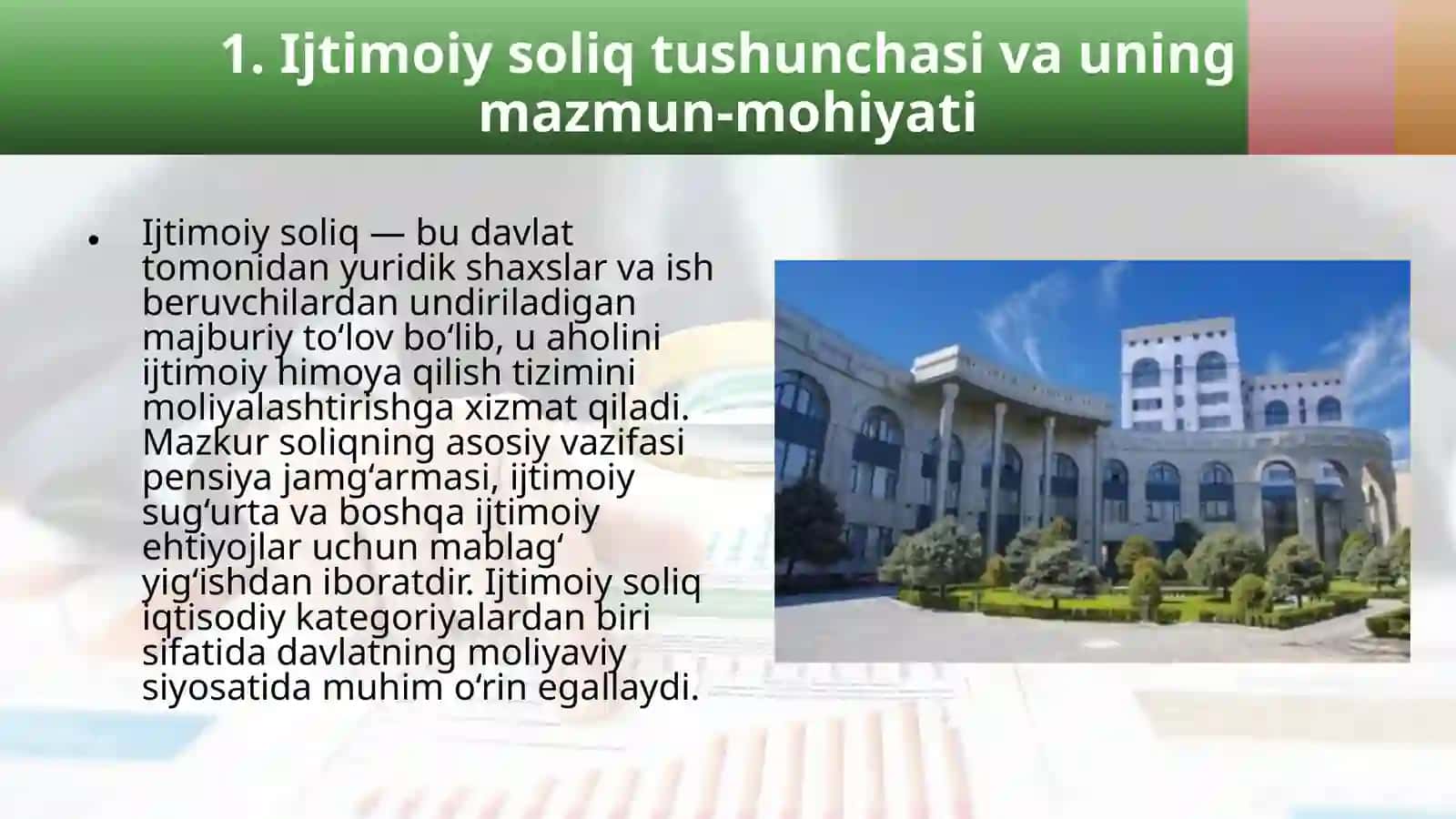 1. Ijtimoiy soliq tushunchasi va uning mazmun-mohiyati

• Ijtimoiy soliq — bu davlat tomonidan yuridik shaxslar va ish beruvchilardan undiriladigan majburiy to‘lov bo‘lib, u aholini ijtimoiy himoya qilish tizimini moliyalashtirishga xizmat qiladi. Mazkur soliqning asosiy vazifasi pensiya jamg‘armasi, ijtimoiy sug‘urta va boshqa ijtimoiy ehtiyojlar uchun mablag‘ yig‘ishdan iboratdir. Ijtimoiy soliq iqtisodiy kategoriyalardan biri sifatida davlatning moliyaviy siyosatida muhim o‘rin egallaydi.